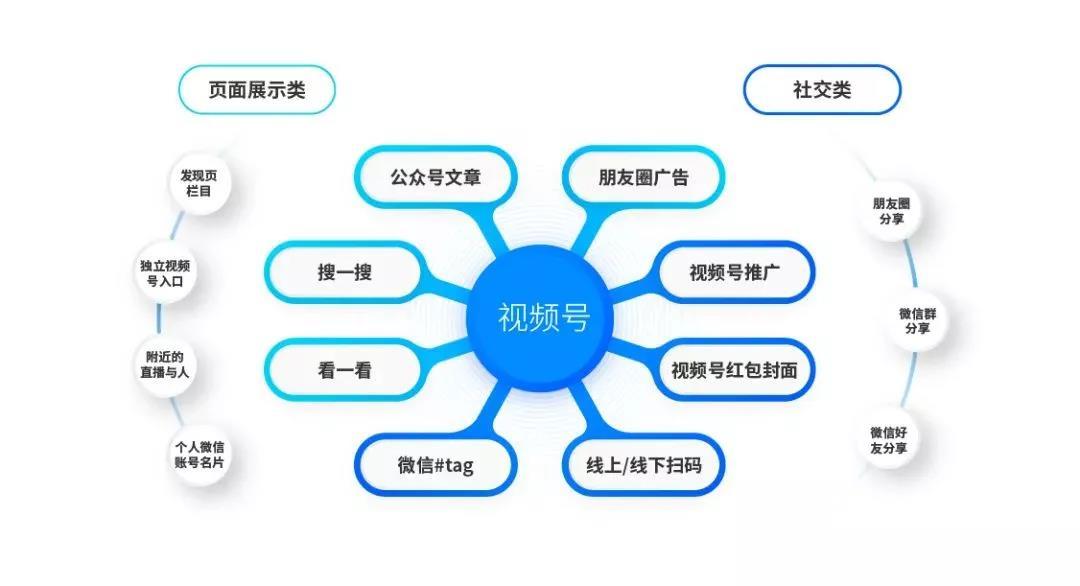 页面展示类

发现页栏目

独立视频号入口

附近的直播与人

个人微信账号名片

公众号文章

搜一搜

看一看

微信#tag

视频号

朋友圈广告

视频号推广

视频号红包封面

线上/线下扫码

社交类

朋友圈分享

微信群分享

微信好友分享